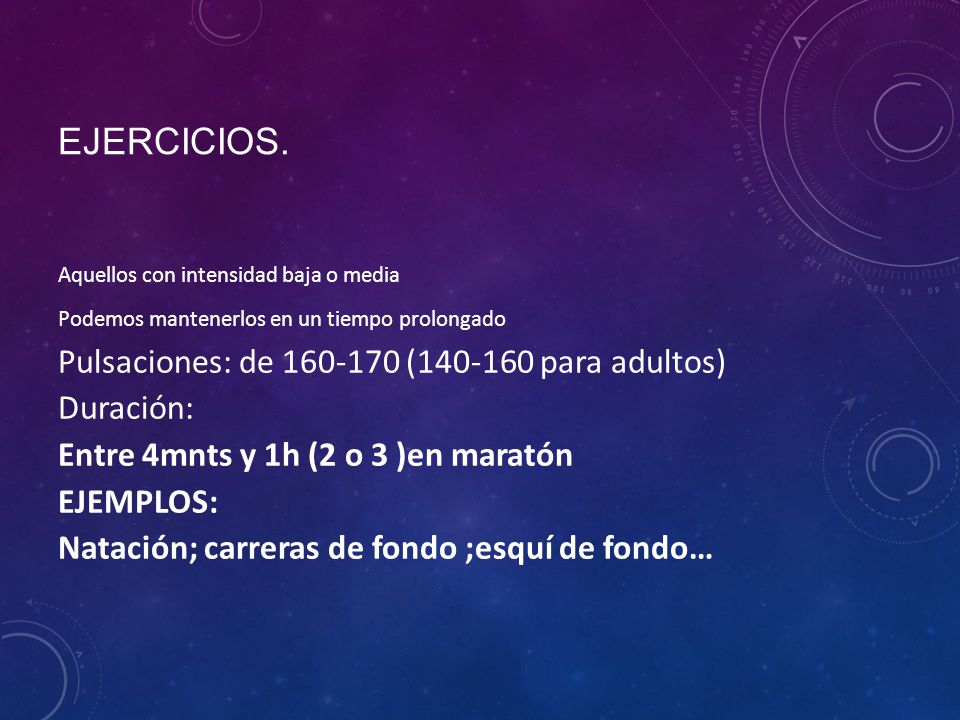 EJERCICIOS.

Aquellos con intensidad baja o media

Podemos mantenerlos en un tiempo prolongado

Pulsaciones: de 160-170 (140-160 para adultos)

Duración:

Entre 4mnts y 1h (2 o 3 )en maratón

EJEMPLOS:

Natación; carreras de fondo ;esquí de fondo…